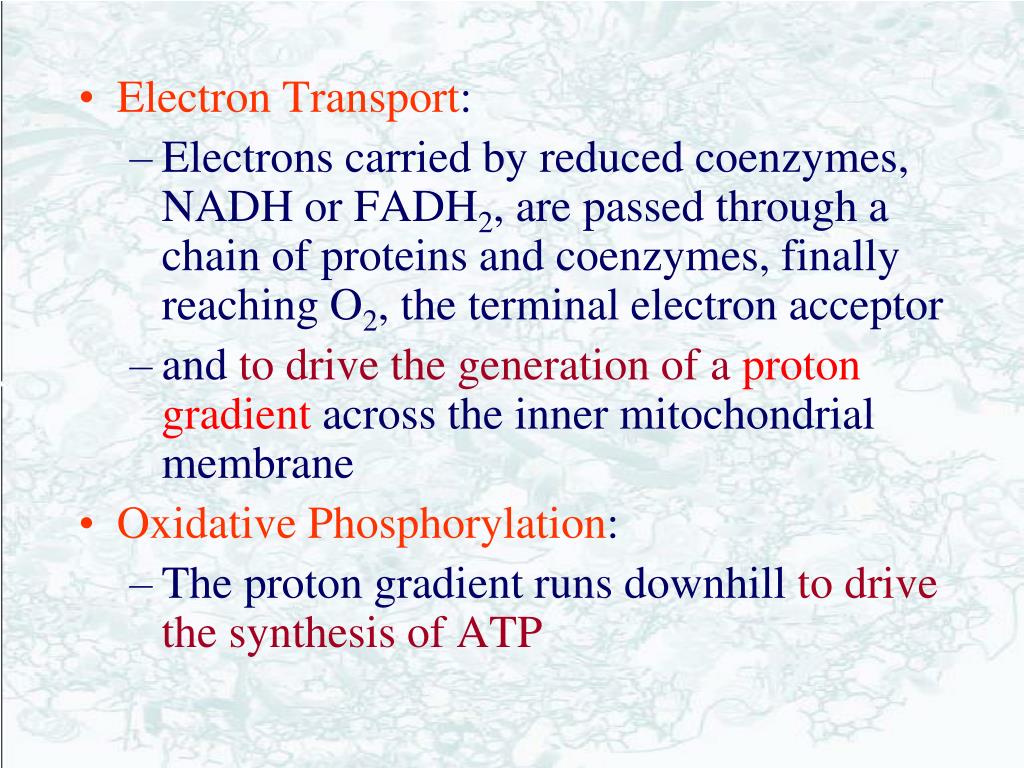 • Electron Transport:
– Electrons carried by reduced coenzymes, NADH or $FADH_2$, are passed through a chain of proteins and coenzymes, finally reaching $O_2$, the terminal electron acceptor
– and to drive the generation of a proton gradient across the inner mitochondrial membrane
• Oxidative Phosphorylation:
– The proton gradient runs downhill to drive the synthesis of ATP